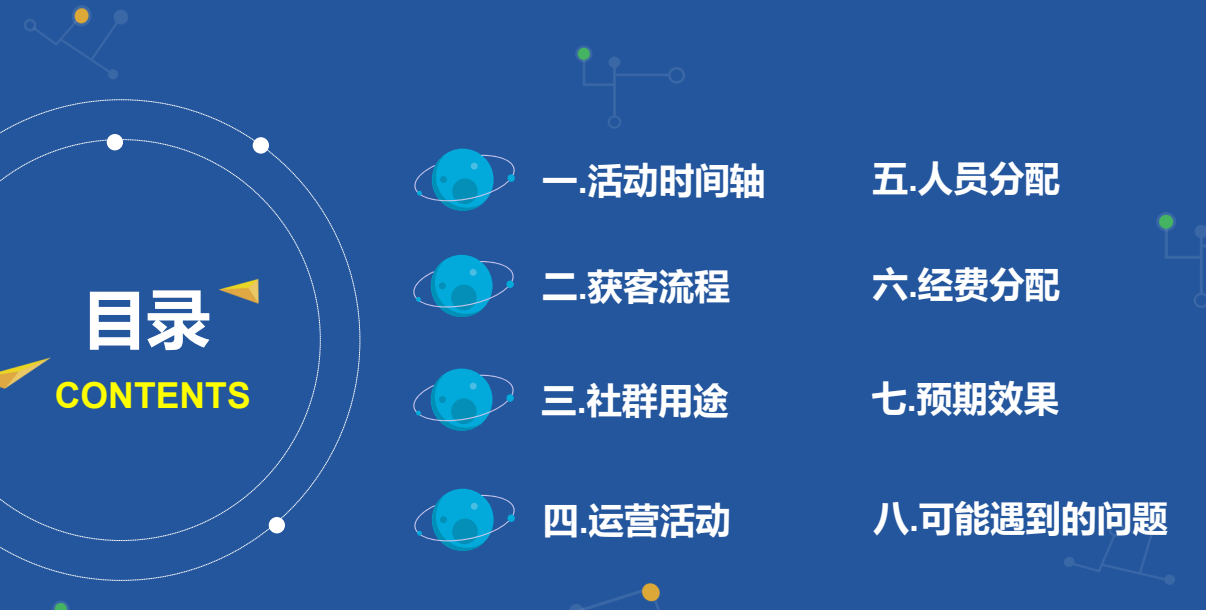 目录
CONTENTS

一.活动时间轴
二.获客流程
三.社群用途
四.运营活动

五.人员分配
六.经费分配
七.预期效果
八.可能遇到的问题